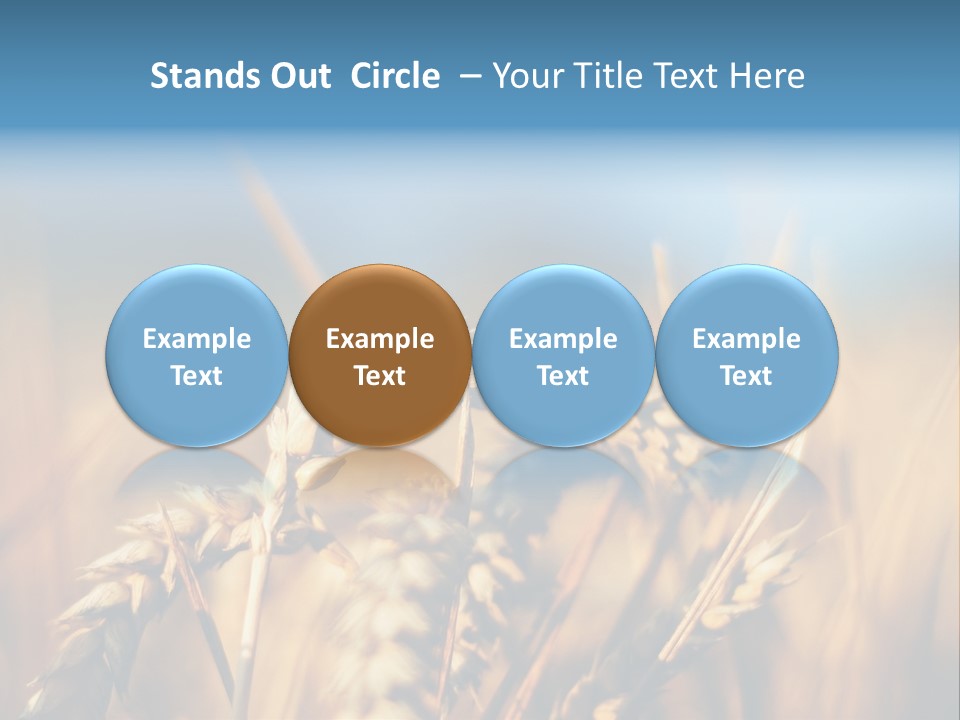 Stands Out Circle – Your Title Text Here

Example Text

Example Text

Example Text

Example Text